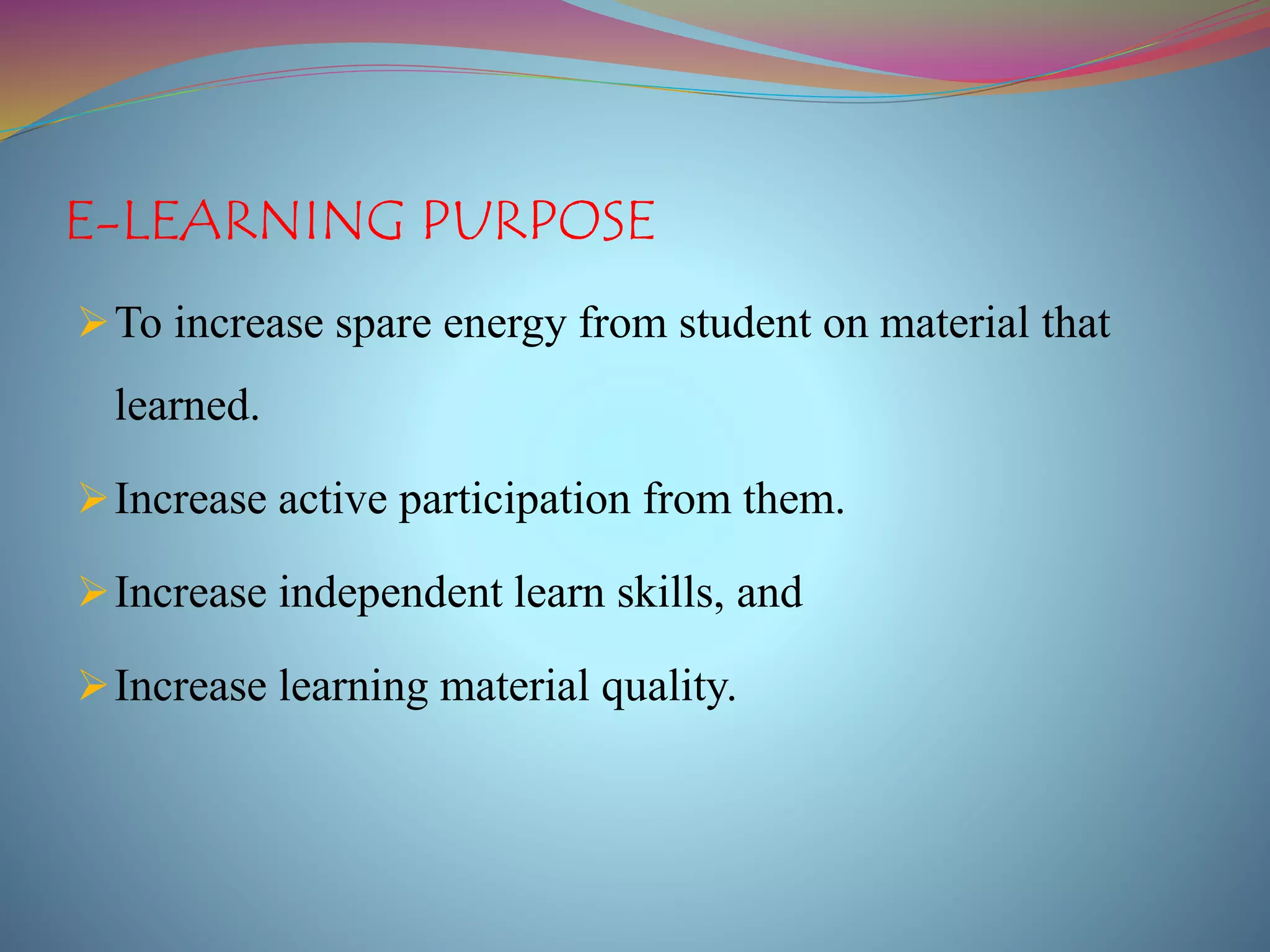 E-LEARNING PURPOSE

➢ To increase spare energy from student on material that learned.

➢ Increase active participation from them.

➢ Increase independent learn skills, and

➢ Increase learning material quality.